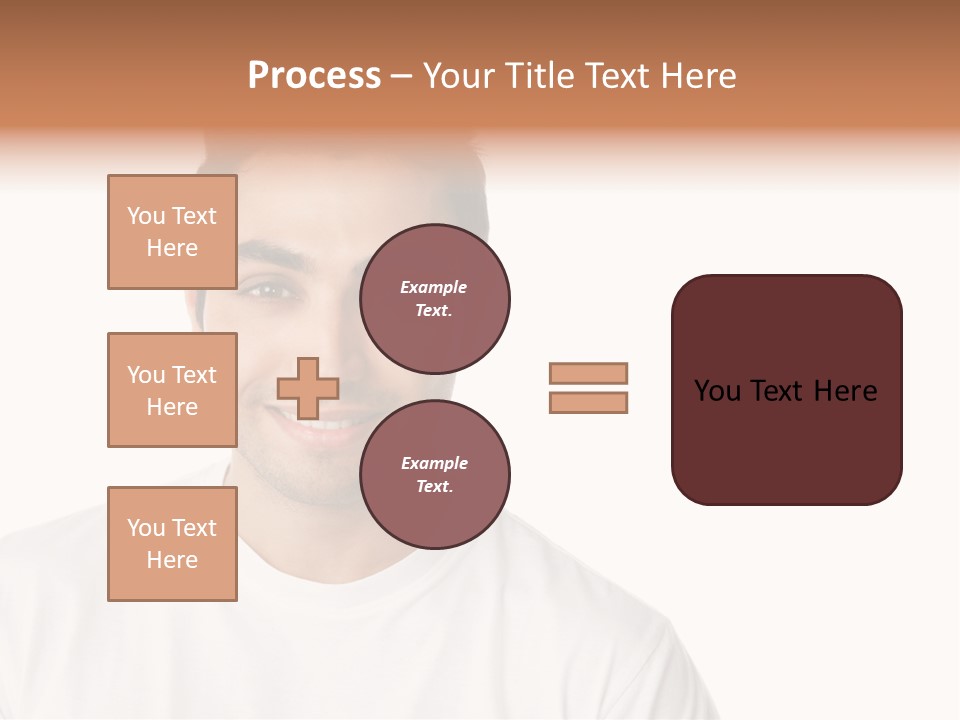 Process – Your Title Text Here

You Text Here

You Text Here

You Text Here

Example Text.

Example Text.

You Text Here